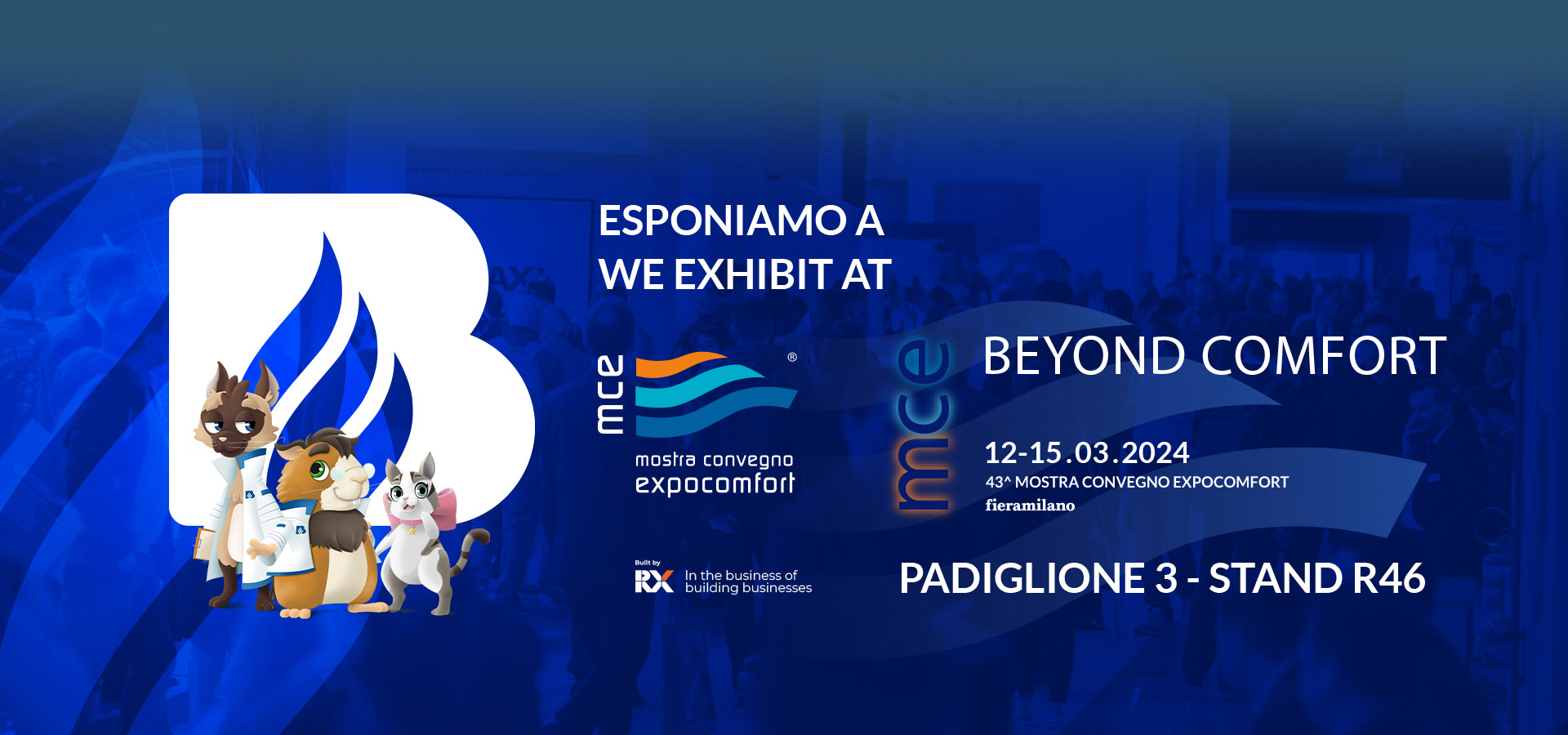 ESPONIAMO A
WE EXHIBIT AT

mce ®
mostra convegno
expocomfort

Built by
RX In the business of building businesses

mce
BEYOND COMFORT

12-15.03.2024
43^ MOSTRA CONVEGNO EXPOCOMFORT
fieramilano

PADIGLIONE 3 - STAND R46